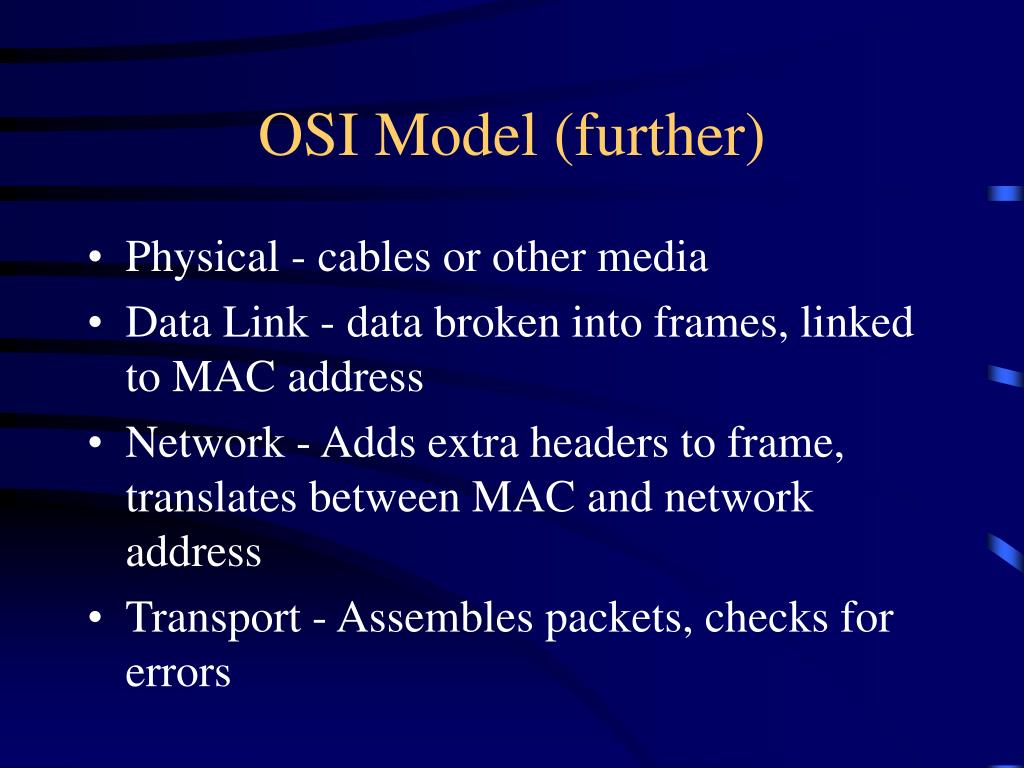 OSI Model (further)

• Physical - cables or other media
• Data Link - data broken into frames, linked to MAC address
• Network - Adds extra headers to frame, translates between MAC and network address
• Transport - Assembles packets, checks for errors